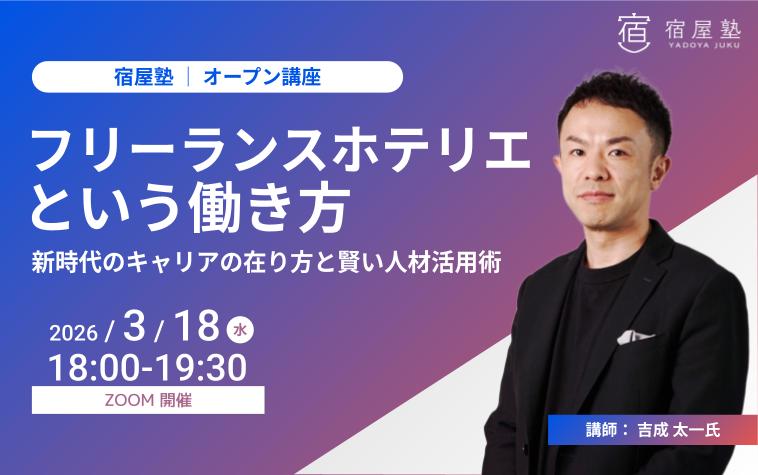 宿 宿屋塾 YADOYA JUKU

宿屋塾 | オープン講座

フリーランスホテリエという働き方

新時代のキャリアの在り方と賢い人材活用術

2026 / 3 / 18 水

18:00-19:30

ZOOM 開催

講師： 吉成 太一氏